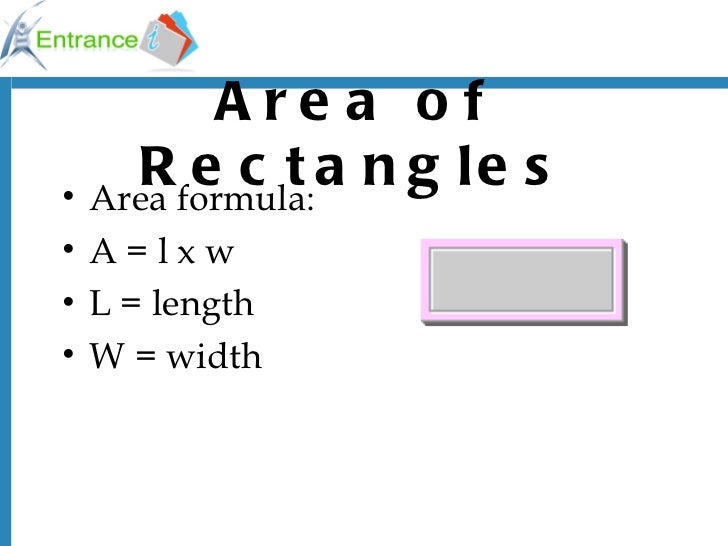 Entrance i

Area of Rectangles

• Area formula:
• A = l x w
• L = length
• W = width